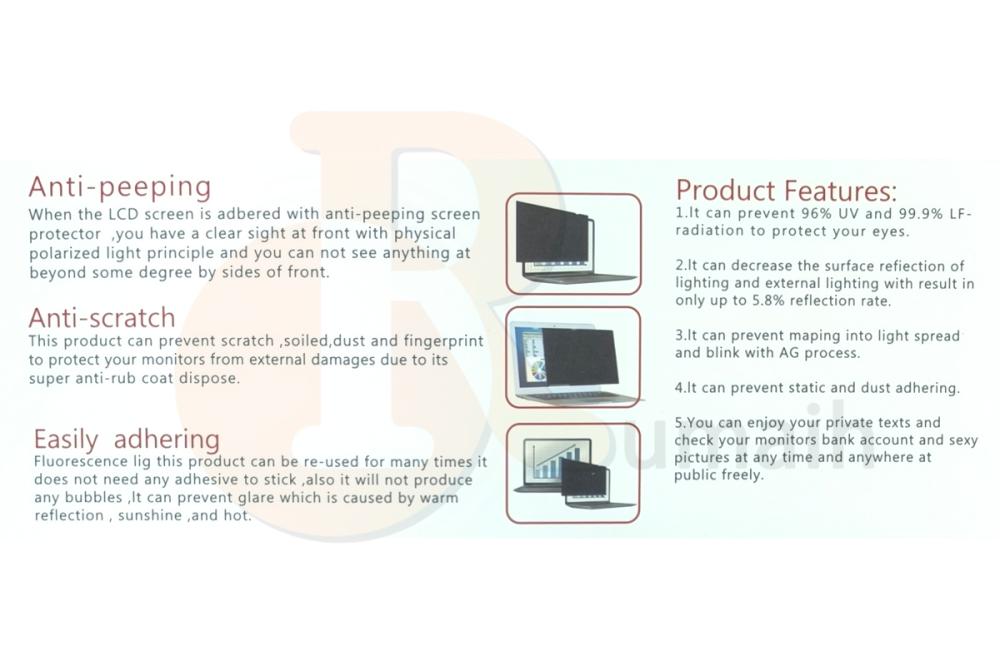 Anti-peeping
When the LCD screen is adbered with anti-peeping screen protector ,you have a clear sight at front with physical polarized light principle and you can not see anything at beyond some degree by sides of front.

Anti-scratch
This product can prevent scratch ,soiled,dust and fingerprint to protect your monitors from external damages due to its super anti-rub coat dispose.

Easily adhering
Fluorescence lig this product can be re-used for many times it does not need any adhesive to stick ,also it will not produce any bubbles ,It can prevent glare which is caused by warm reflection , sunshine ,and hot.

Product Features:
1.It can prevent 96% UV and 99.9% LF-radiation to protect your eyes.

2.It can decrease the surface refiection of lighting and external lighting with result in only up to 5.8% reflection rate.

3.It can prevent maping into light spread and blink with AG process.

4.It can prevent static and dust adhering.

5.You can enjoy your private texts and check your monitors bank account and sexy pictures at any time and anywhere at public freely.